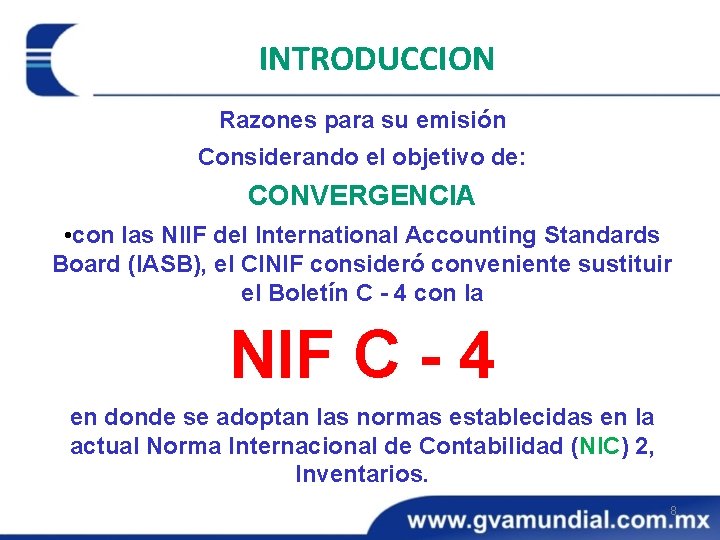 INTRODUCCION

Razones para su emisión

Considerando el objetivo de:

CONVERGENCIA

•con las NIIF del International Accounting Standards Board (IASB), el CINIF consideró conveniente sustituir el Boletín C - 4 con la

NIF C - 4

en donde se adoptan las normas establecidas en la actual Norma Internacional de Contabilidad (NIC) 2, Inventarios.

8

www.gvamundial.com.mx